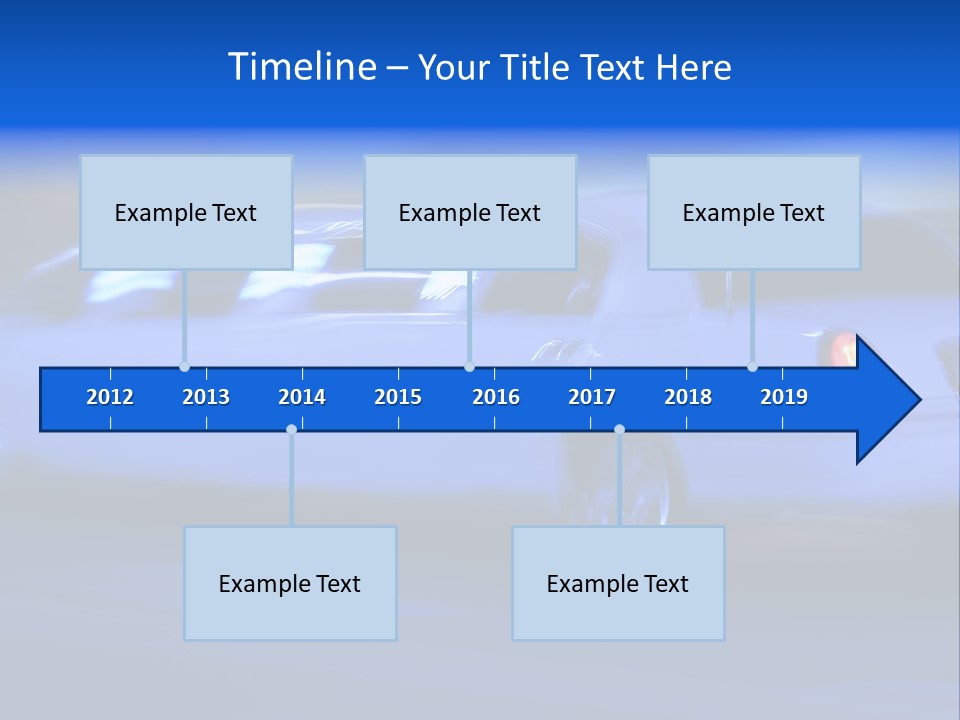 Timeline – Your Title Text Here

Example Text

Example Text

Example Text

2012 2013 2014 2015 2016 2017 2018 2019

Example Text

Example Text